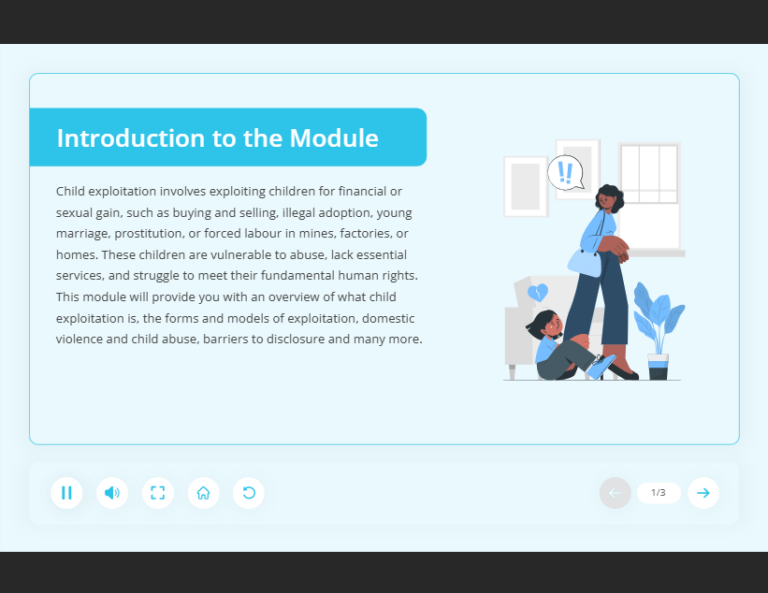 Introduction to the Module

Child exploitation involves exploiting children for financial or sexual gain, such as buying and selling, illegal adoption, young marriage, prostitution, or forced labour in mines, factories, or homes. These children are vulnerable to abuse, lack essential services, and struggle to meet their fundamental human rights. This module will provide you with an overview of what child exploitation is, the forms and models of exploitation, domestic violence and child abuse, barriers to disclosure and many more.

!!

1/3